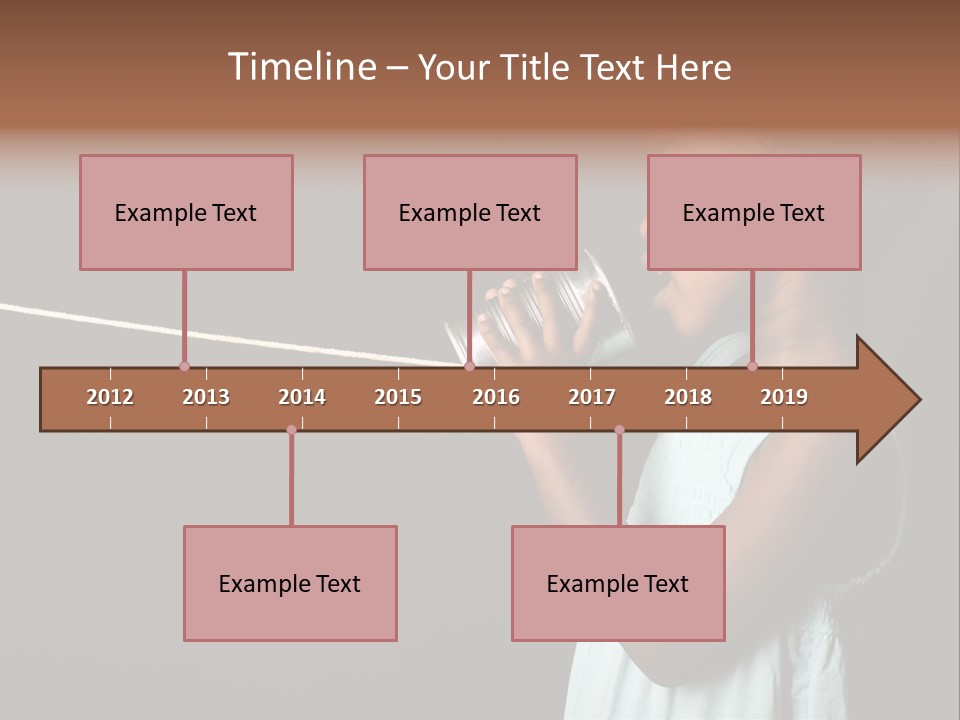 Timeline – Your Title Text Here

Example Text

Example Text

Example Text

2012 2013 2014 2015 2016 2017 2018 2019

Example Text

Example Text